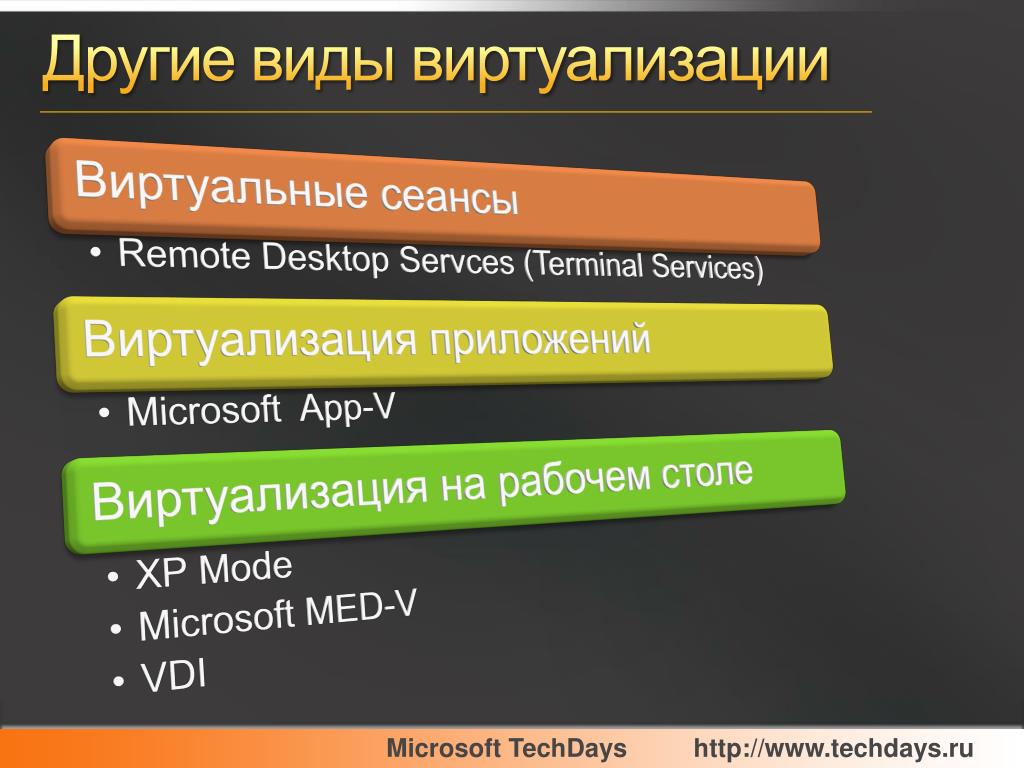 Другие виды виртуализации

Виртуальные сеансы

• Remote Desktop Servces (Terminal Services)

Виртуализация приложений

• Microsoft App-V

Виртуализация на рабочем столе

• XP Mode
• Microsoft MED-V
• VDI

Microsoft TechDays http://www.techdays.ru